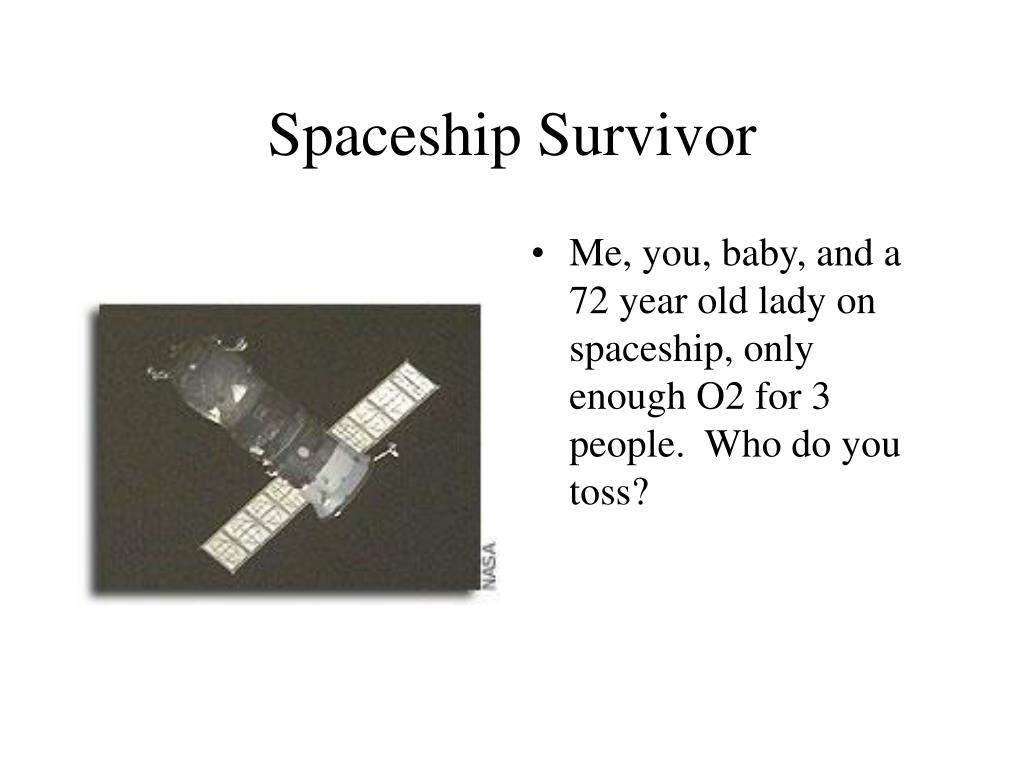 Spaceship Survivor

NASA

• Me, you, baby, and a 72 year old lady on spaceship, only enough O2 for 3 people. Who do you toss?